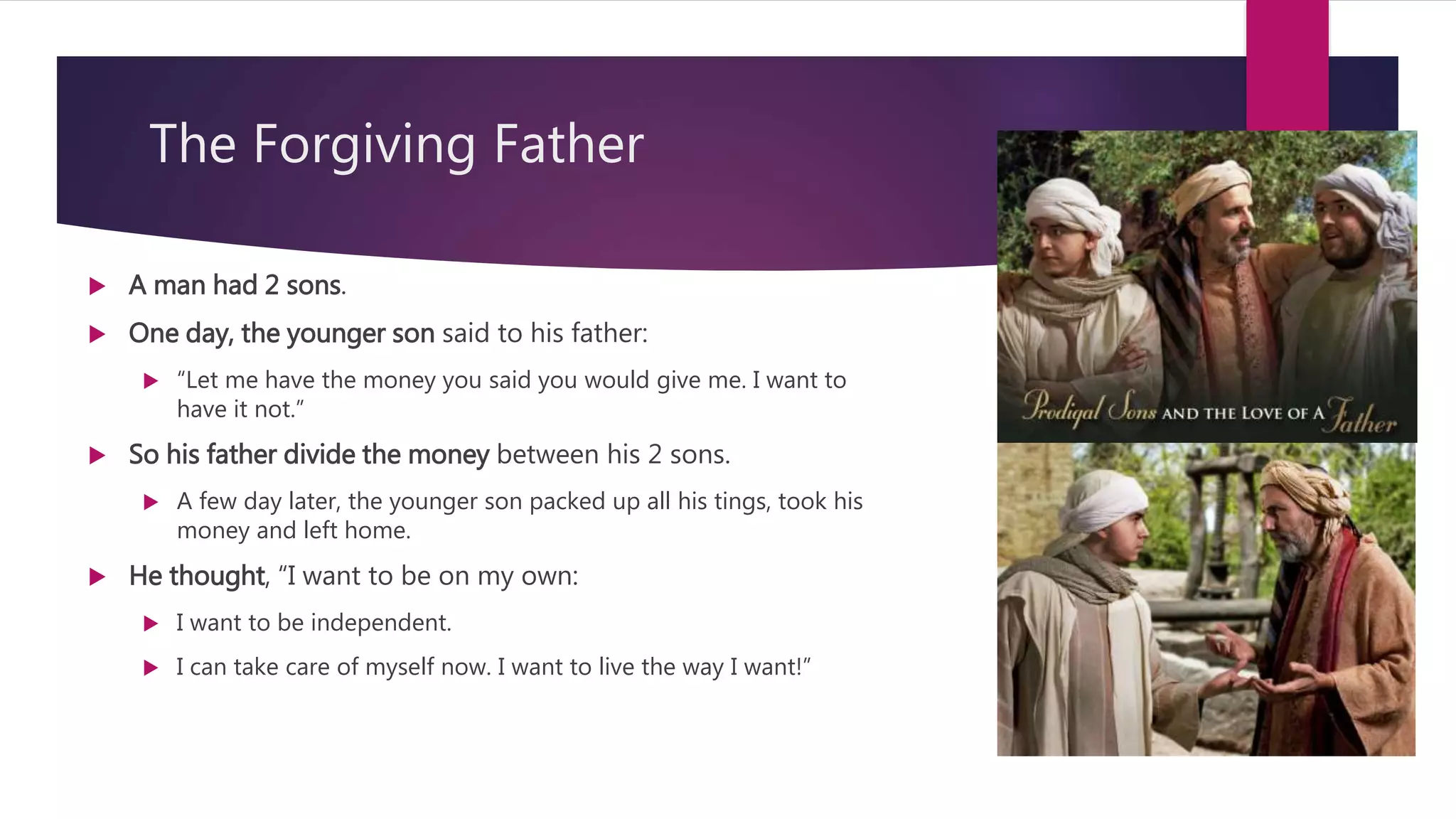 The Forgiving Father

A man had 2 sons.

One day, the younger son said to his father:

“Let me have the money you said you would give me. I want to have it not.”

So his father divide the money between his 2 sons.

A few day later, the younger son packed up all his tings, took his money and left home.

He thought, “I want to be on my own:

I want to be independent.

I can take care of myself now. I want to live the way I want!”

Prodigal Sons AND THE LOVE OF A Father